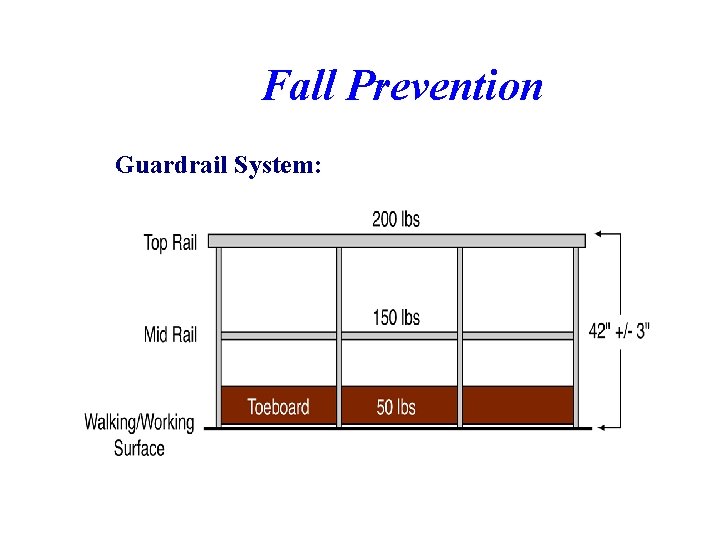 Fall Prevention

Guardrail System:

200 lbs

Top Rail

150 lbs

Mid Rail

42" +/- 3"

Toeboard

50 lbs

Walking/Working Surface